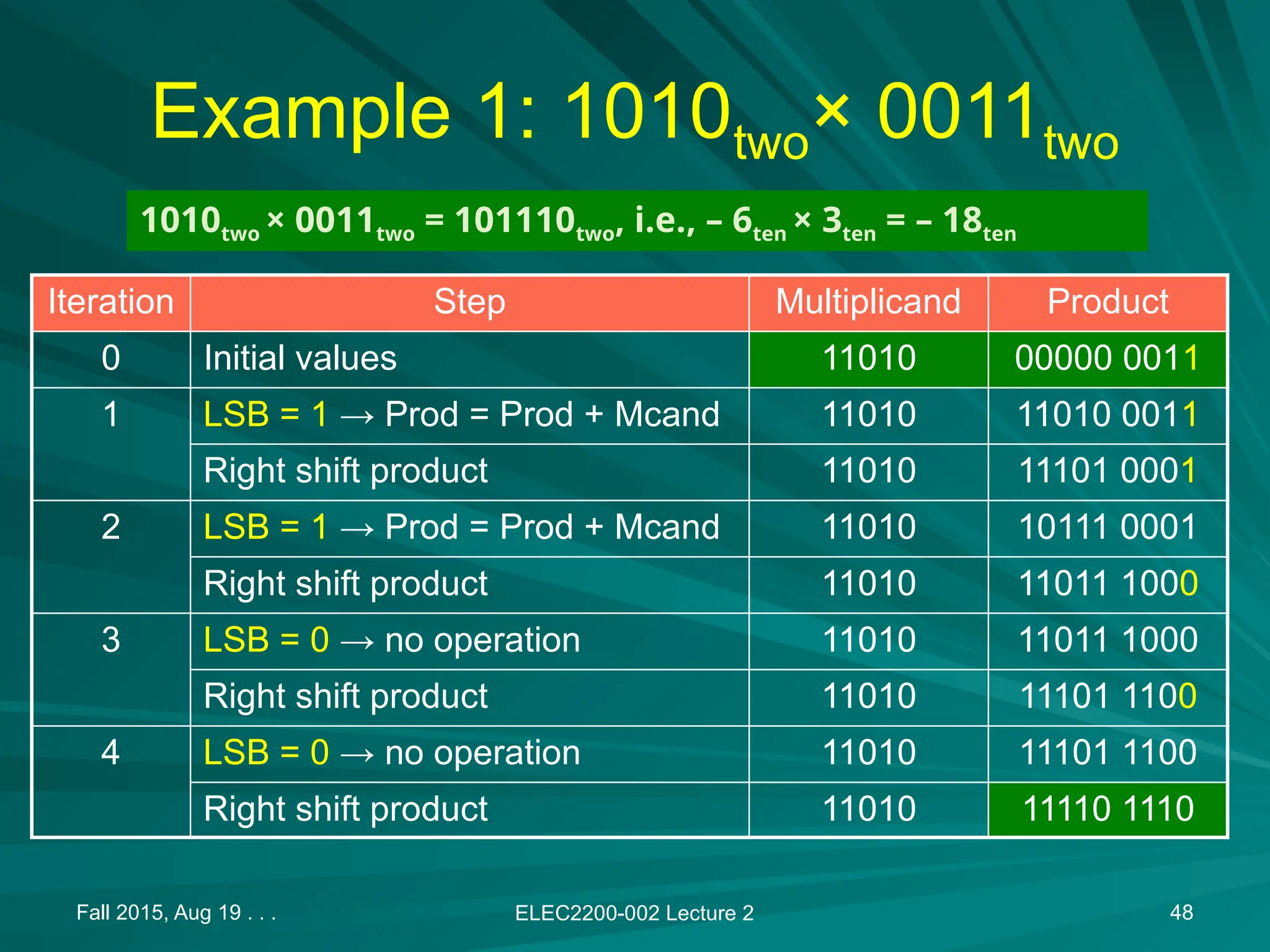 Example 1: $1010_{two} \times 0011_{two}$

$1010_{two} \times 0011_{two} = 101110_{two}$, i.e., $-6_{ten} \times 3_{ten} = -18_{ten}$

| Iteration | Step | Multiplicand | Product |
|---|---|---|---|
| 0 | Initial values | 11010 | 00000 0011 |
| 1 | LSB = 1 → Prod = Prod + Mcand | 11010 | 11010 0011 |
| | Right shift product | 11010 | 11101 0001 |
| 2 | LSB = 1 → Prod = Prod + Mcand | 11010 | 10111 0001 |
| | Right shift product | 11010 | 11011 1000 |
| 3 | LSB = 0 → no operation | 11010 | 11011 1000 |
| | Right shift product | 11010 | 11101 1100 |
| 4 | LSB = 0 → no operation | 11010 | 11101 1100 |
| | Right shift product | 11010 | 11110 1110 |

Fall 2015, Aug 19 . . .

ELEC2200-002 Lecture 2

48